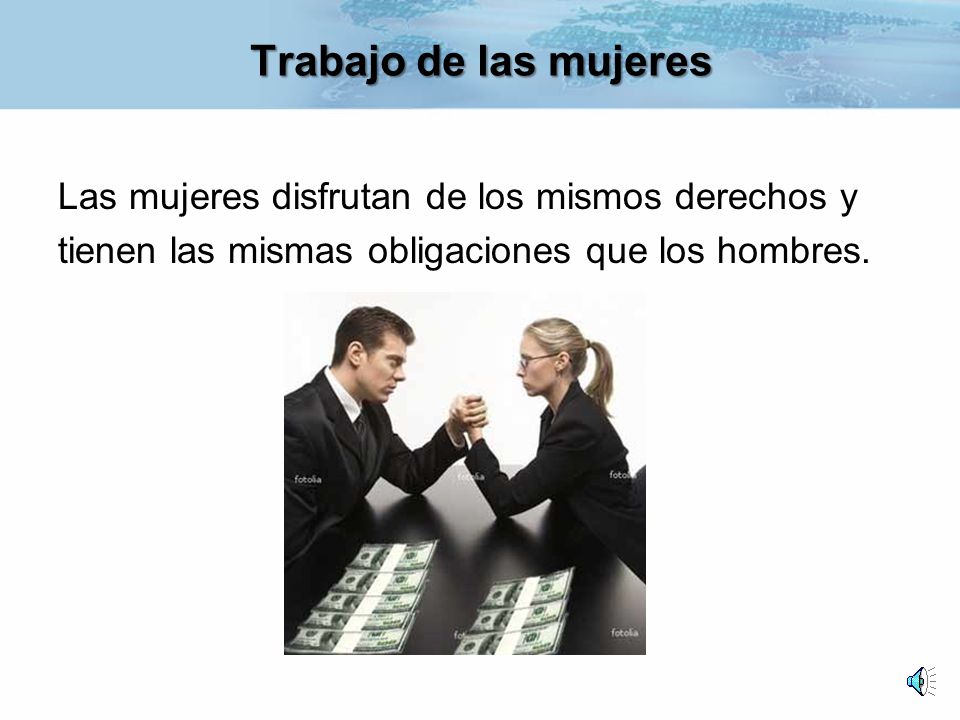 Trabajo de las mujeres

Las mujeres disfrutan de los mismos derechos y tienen las mismas obligaciones que los hombres.

fotolia
fotolia
fotolia
fotolia
fotolia